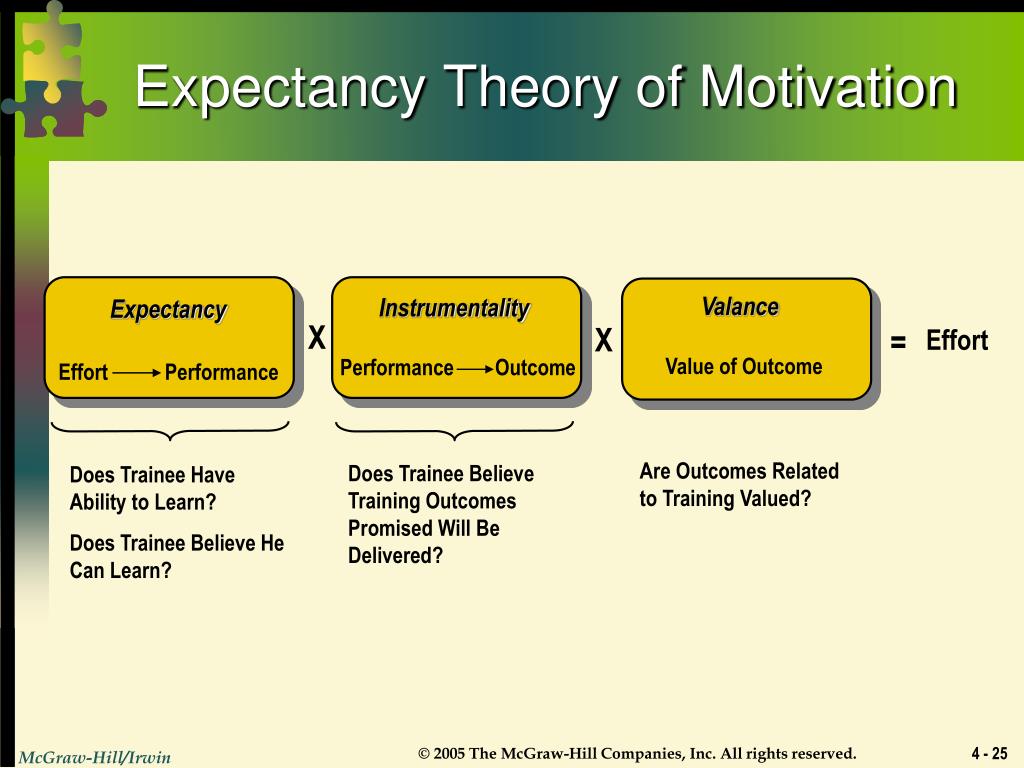 Expectancy Theory of Motivation

Expectancy
Effort → Performance

X

Instrumentality
Performance → Outcome

X

Valance
Value of Outcome

= Effort

Does Trainee Have Ability to Learn?

Does Trainee Believe He Can Learn?

Does Trainee Believe Training Outcomes Promised Will Be Delivered?

Are Outcomes Related to Training Valued?

McGraw-Hill/Irwin

© 2005 The McGraw-Hill Companies, Inc. All rights reserved.

4 - 25